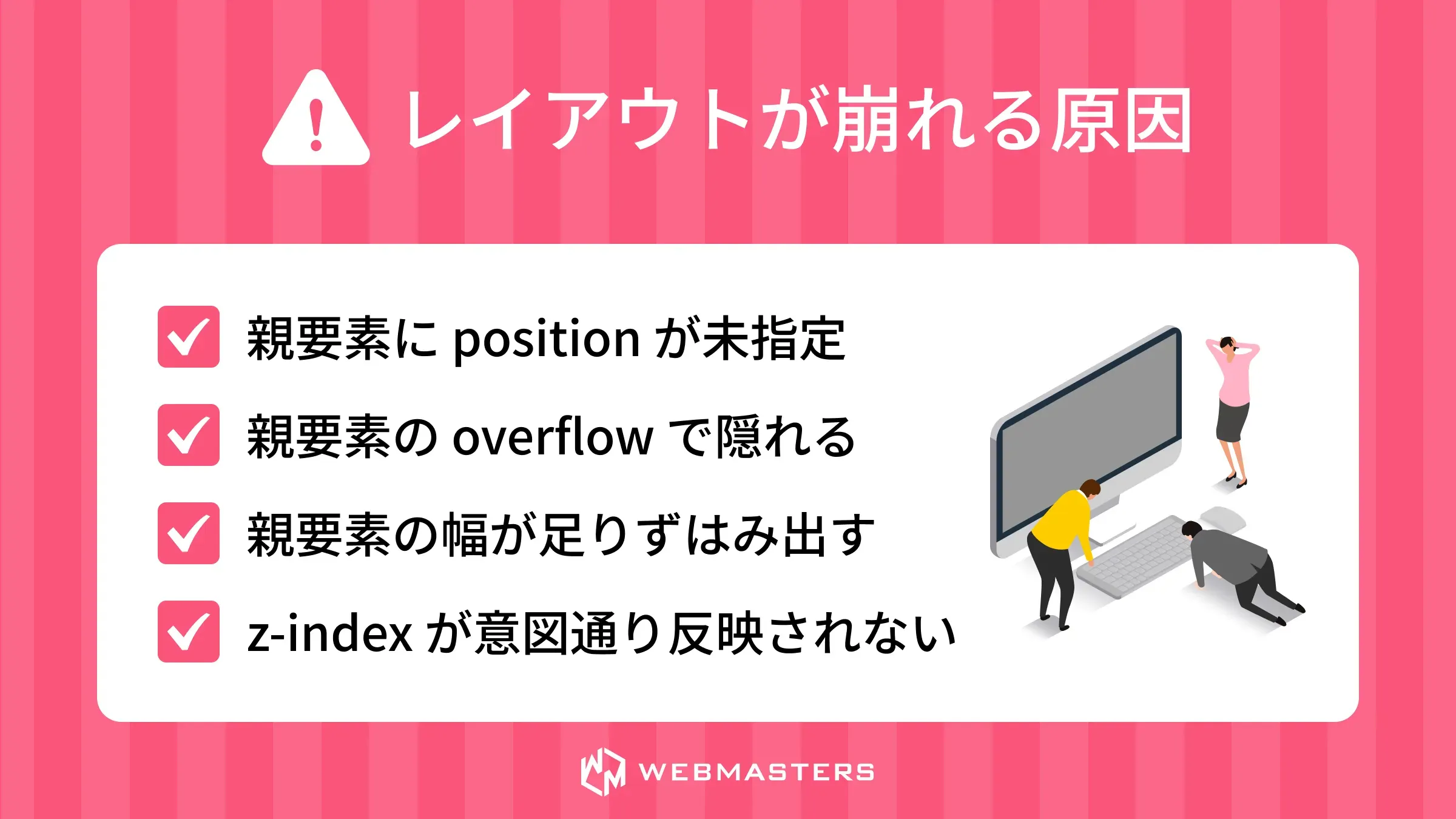 レイアウトが崩れる原因

親要素に position が未指定

親要素の overflow で隠れる

親要素の幅が足りずはみ出す

z-index が意図通り反映されない

WEBMASTERS